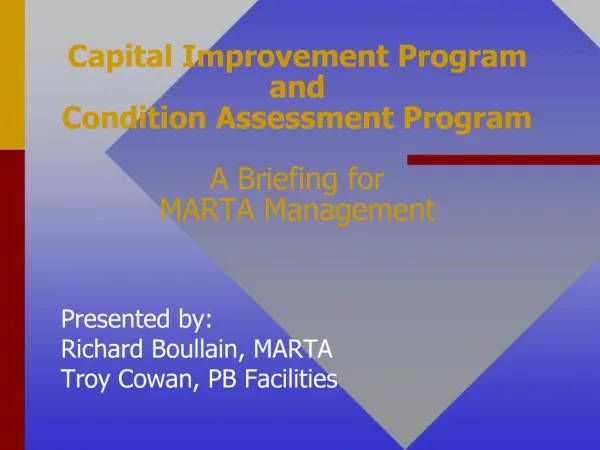 Capital Improvement Program
and
Condition Assessment Program

A Briefing for
MARTA Management

Presented by:
Richard Boullain, MARTA
Troy Cowan, PB Facilities